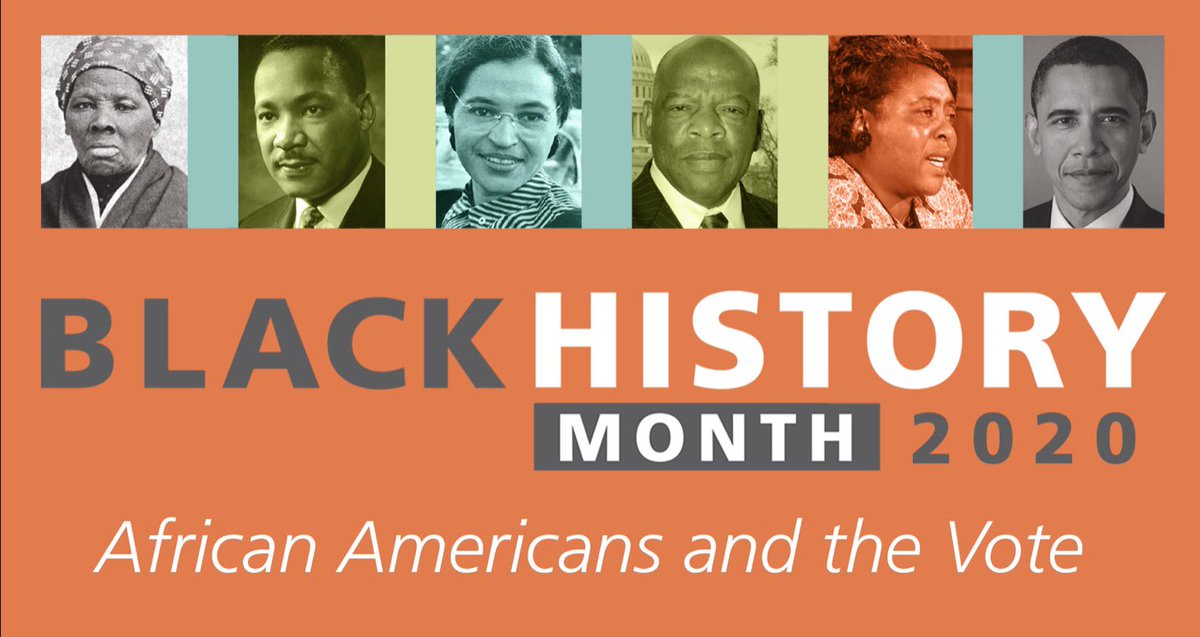 BLACK HISTORY
MONTH 2020
African Americans and the Vote